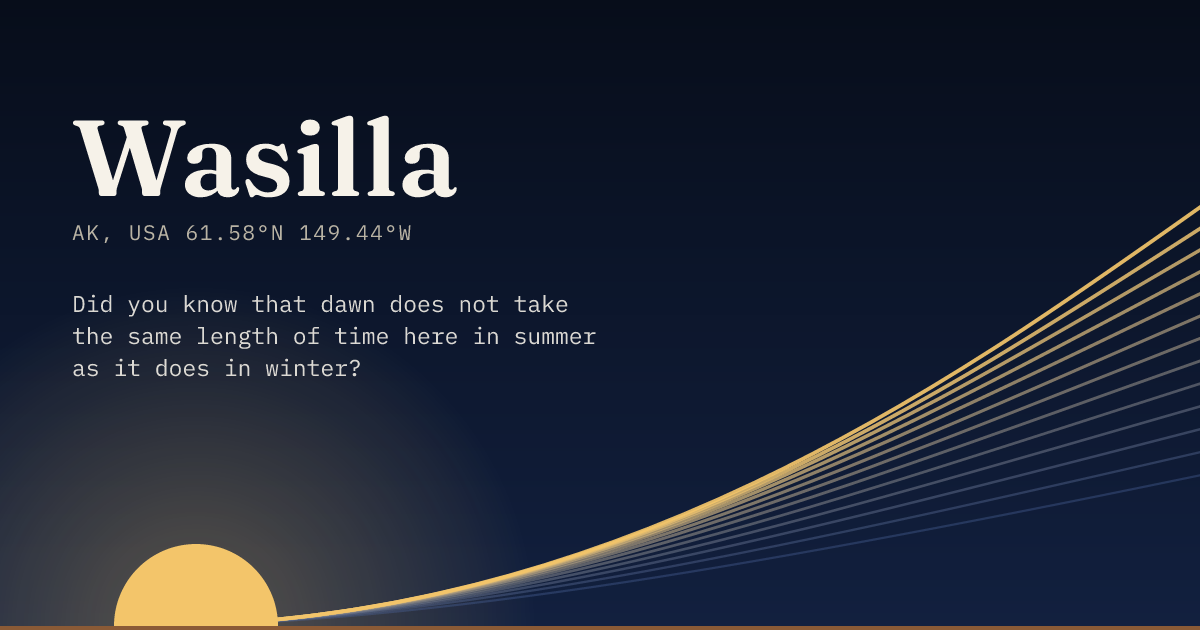 Wasilla

AK, USA 61.58°N 149.44°W

Did you know that dawn does not take the same length of time here in summer as it does in winter?